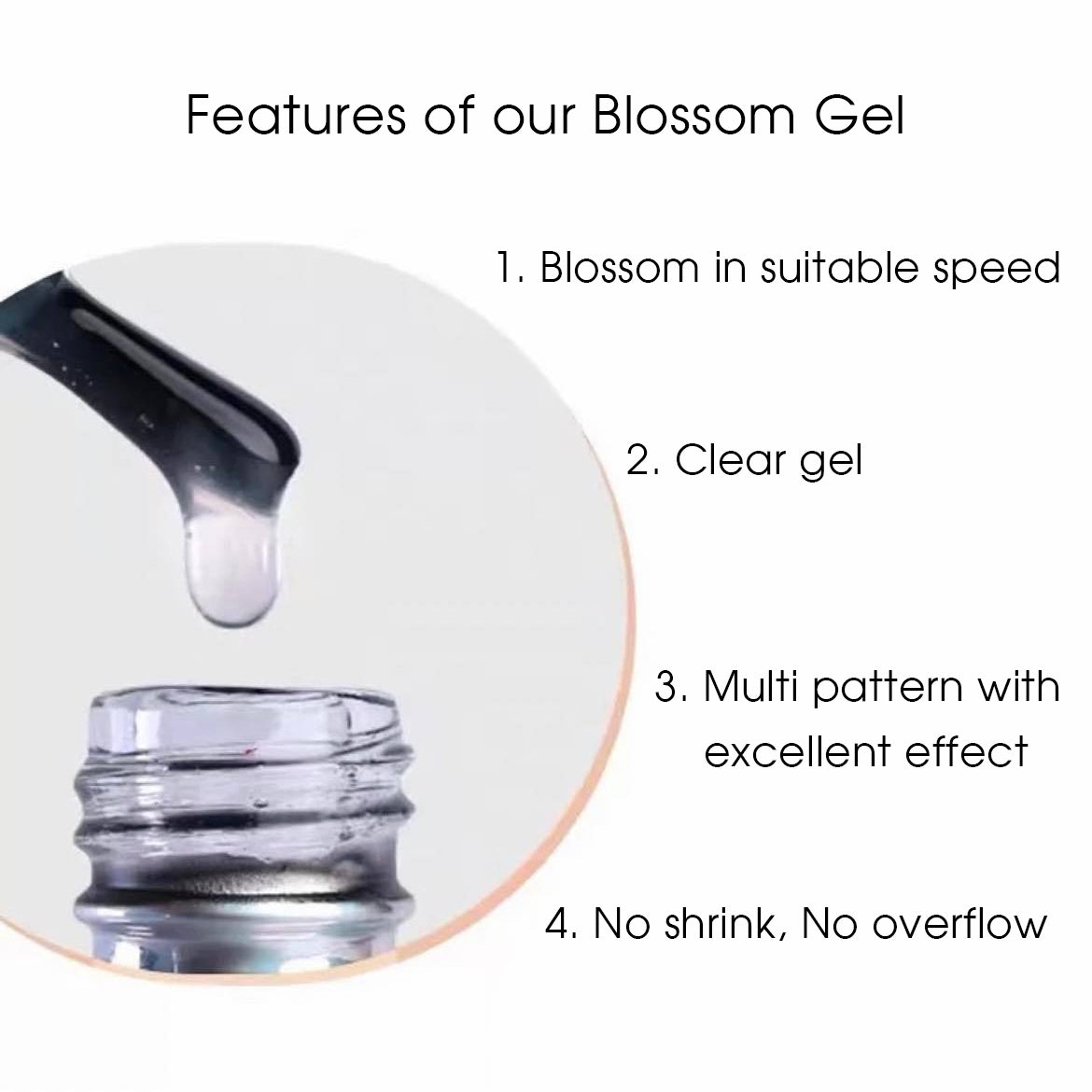 Features of our Blossom Gel

1. Blossom in suitable speed

2. Clear gel

3. Multi pattern with excellent effect

4. No shrink, No overflow